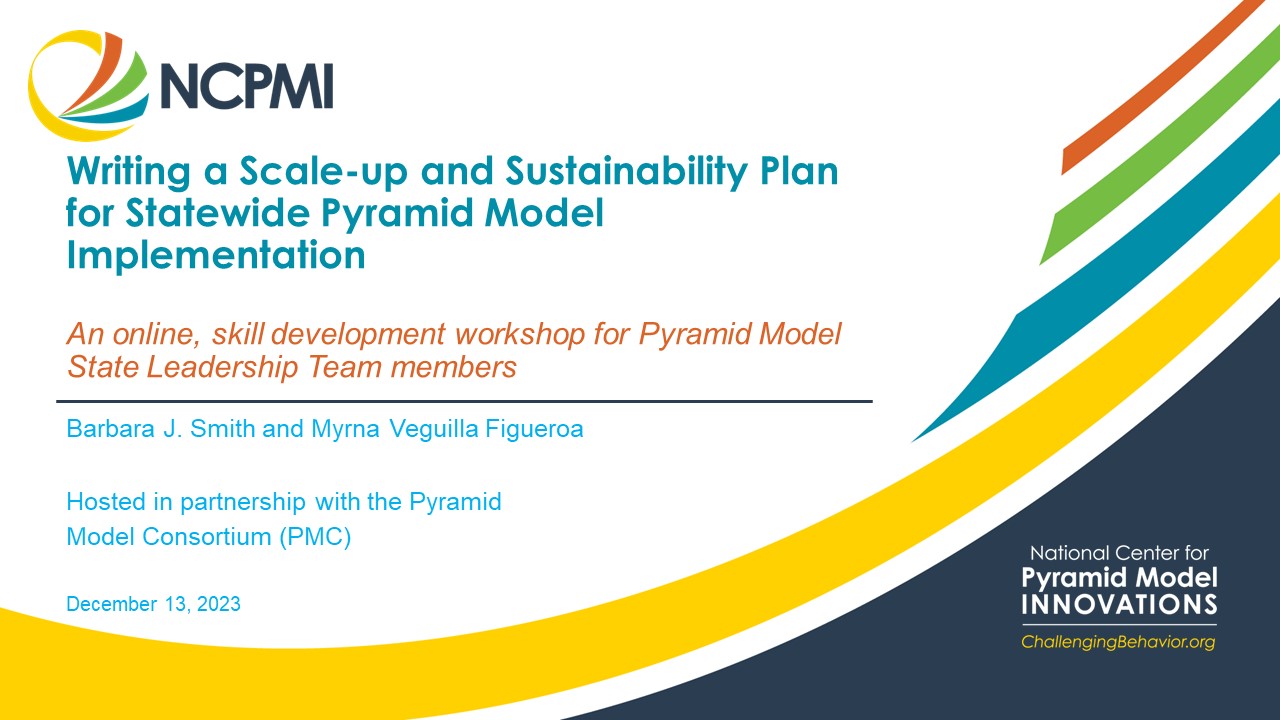 NCPMI

Writing a Scale-up and Sustainability Plan for Statewide Pyramid Model Implementation

An online, skill development workshop for Pyramid Model State Leadership Team members

Barbara J. Smith and Myrna Veguilla Figueroa

Hosted in partnership with the Pyramid Model Consortium (PMC)

December 13, 2023

National Center for Pyramid Model INNOVATIONS

ChallengingBehavior.org